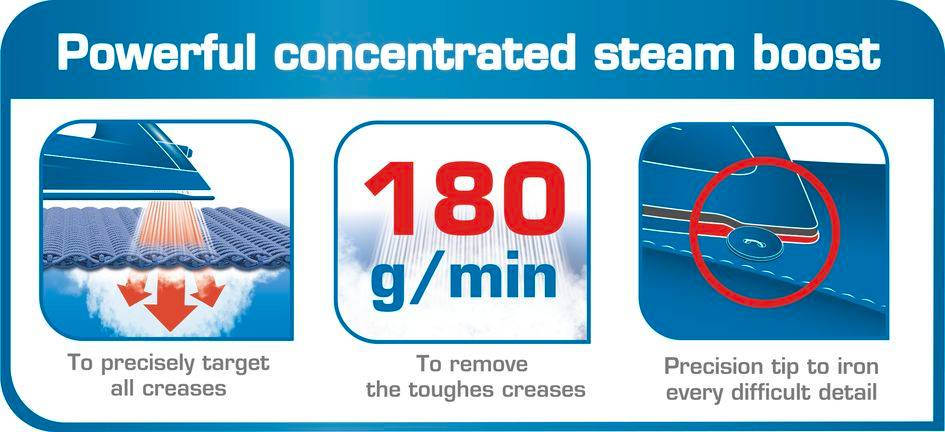 Powerful concentrated steam boost

To precisely target all creases

180 g/min

To remove the toughes creases

Precision tip to iron every difficult detail